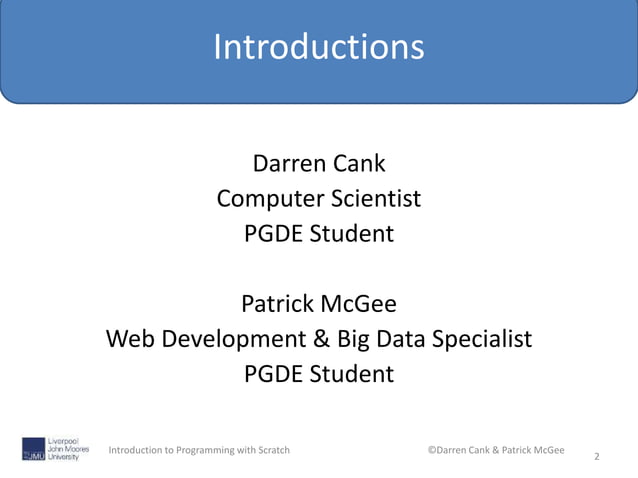 Introductions

Darren Cank
Computer Scientist
PGDE Student

Patrick McGee
Web Development & Big Data Specialist
PGDE Student

LJMU Liverpool John Moores University

Introduction to Programming with Scratch

©Darren Cank & Patrick McGee

2